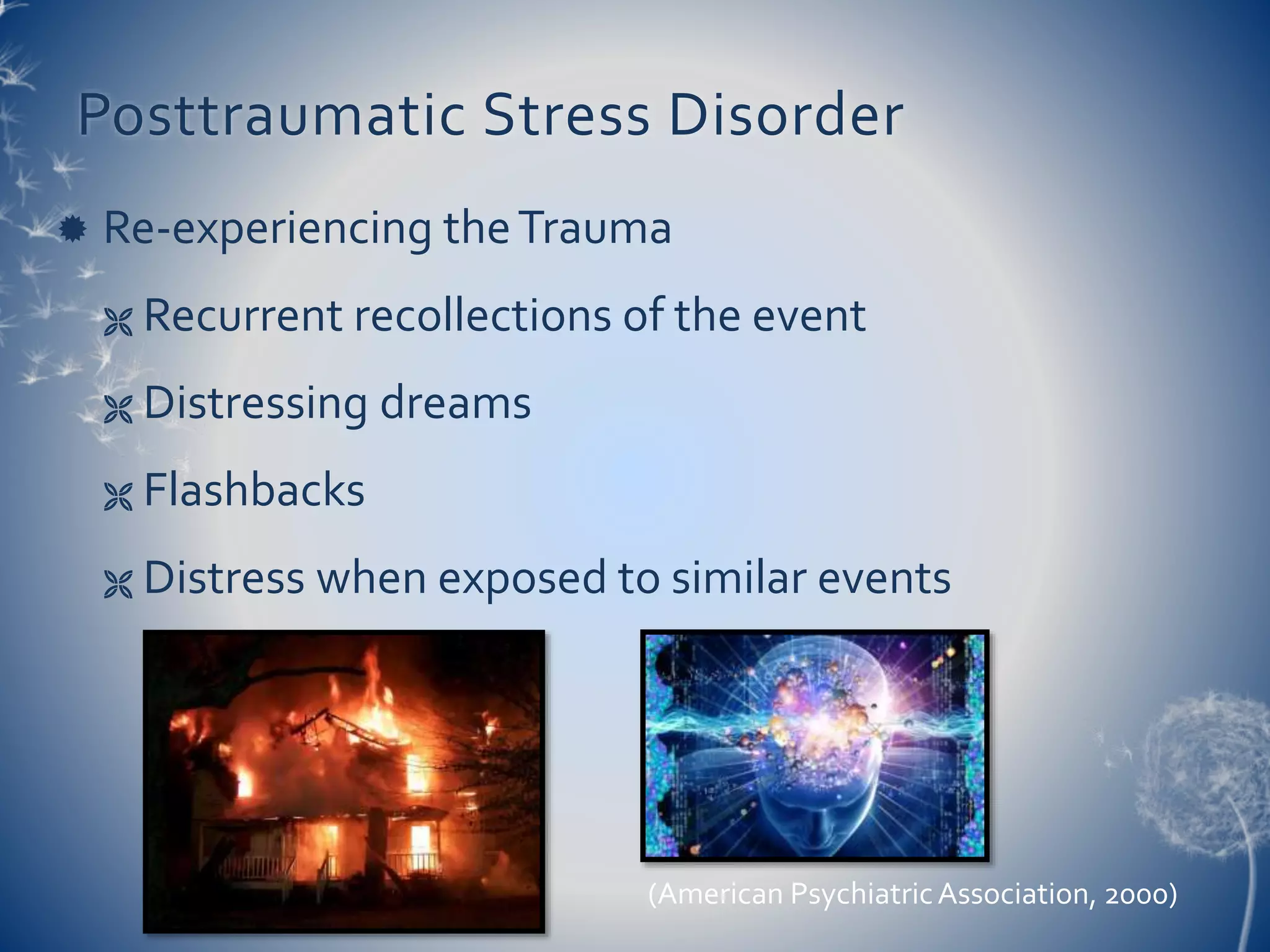 Posttraumatic Stress Disorder

Re-experiencing the Trauma

Recurrent recollections of the event

Distressing dreams

Flashbacks

Distress when exposed to similar events

(American Psychiatric Association, 2000)